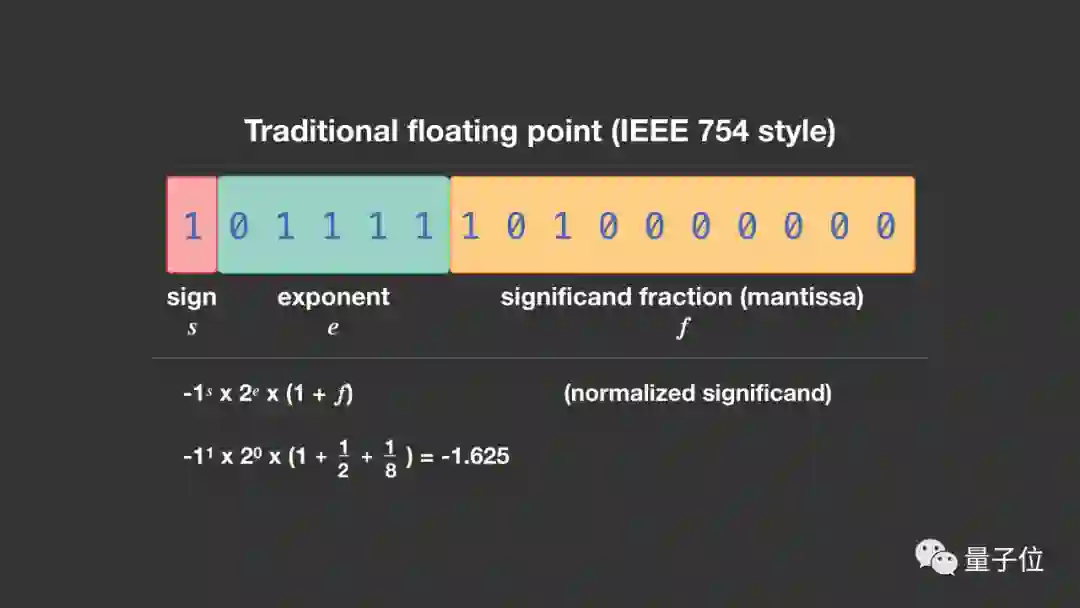 Traditional floating point (IEEE 754 style)

1 0 1 1 1 1 1 0 1 0 0 0 0 0 0 0

sign
$s$

exponent
$e$

significand fraction (mantissa)
$f$

$-1^s \times 2^e \times (1 + f)$

(normalized significand)

$-1^1 \times 2^0 \times (1 + \frac{1}{2} + \frac{1}{8}) = -1.625$

量子位